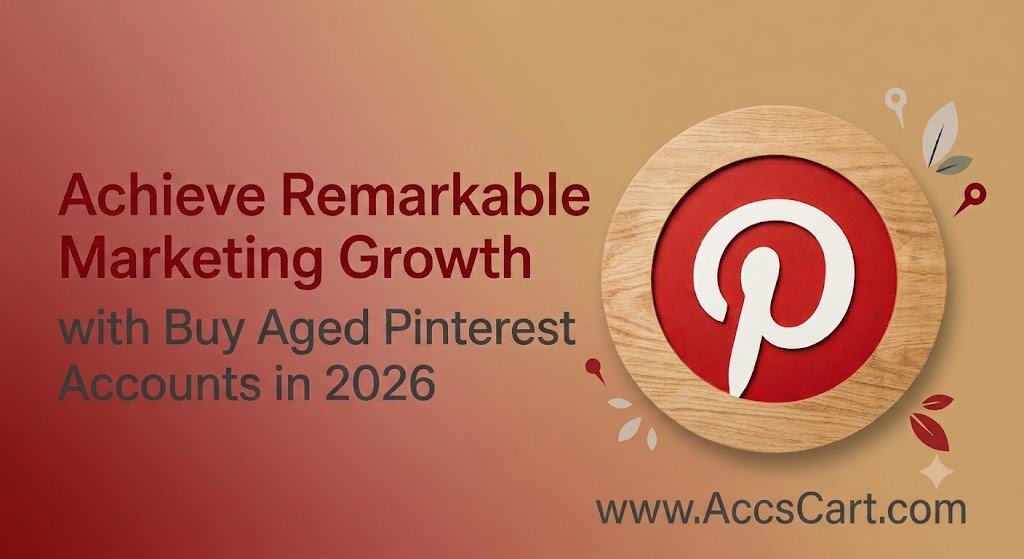 Achieve Remarkable Marketing Growth with Buy Aged Pinterest Accounts in 2026

www.AccsCart.com